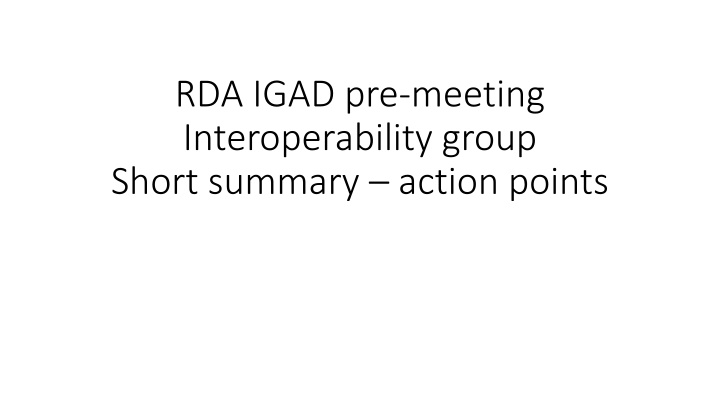 RDA IGAD pre-meeting
Interoperability group
Short summary – action points